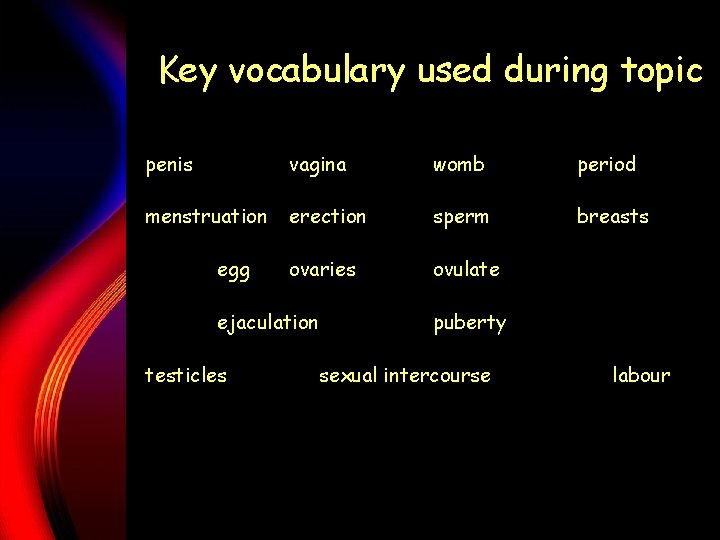 Key vocabulary used during topic

penis vagina womb period

menstruation erection sperm breasts

egg ovaries ovulate

ejaculation puberty

testicles sexual intercourse labour